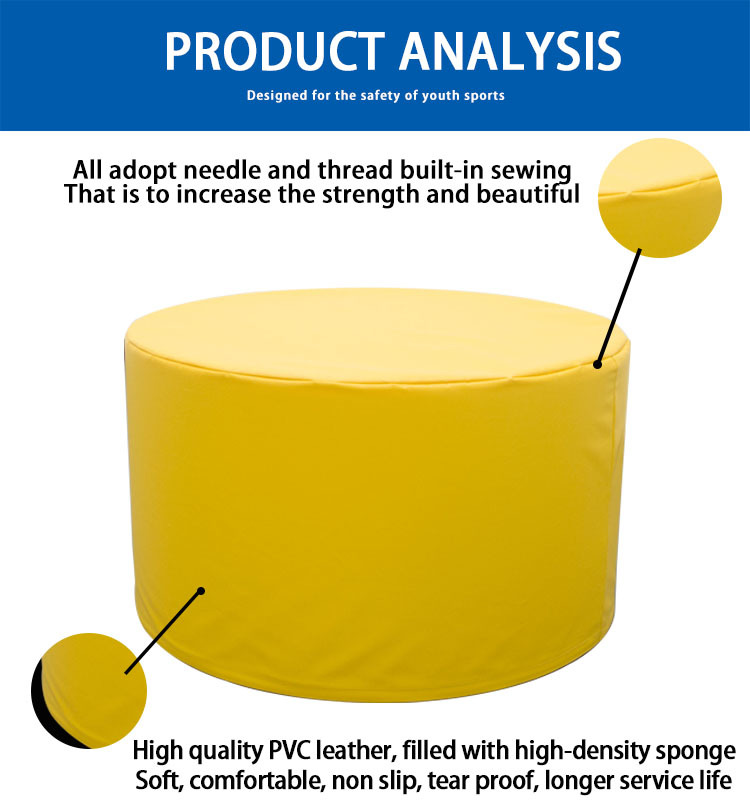 PRODUCT ANALYSIS

Designed for the safety of youth sports

All adopt needle and thread built-in sewing
That is to increase the strength and beautiful

High quality PVC leather, filled with high-density sponge
Soft, comfortable, non slip, tear proof, longer service life